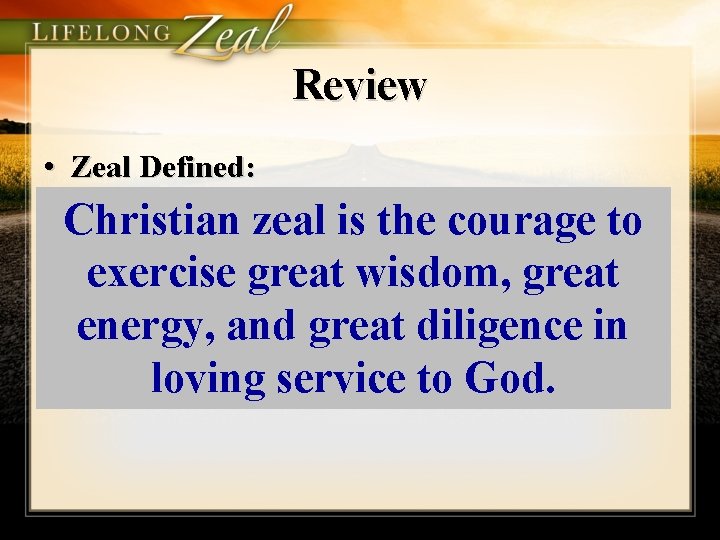 LIFELONG Zeal

Review

• Zeal Defined:

Christian zeal is the courage to exercise great wisdom, great energy, and great diligence in loving service to God.